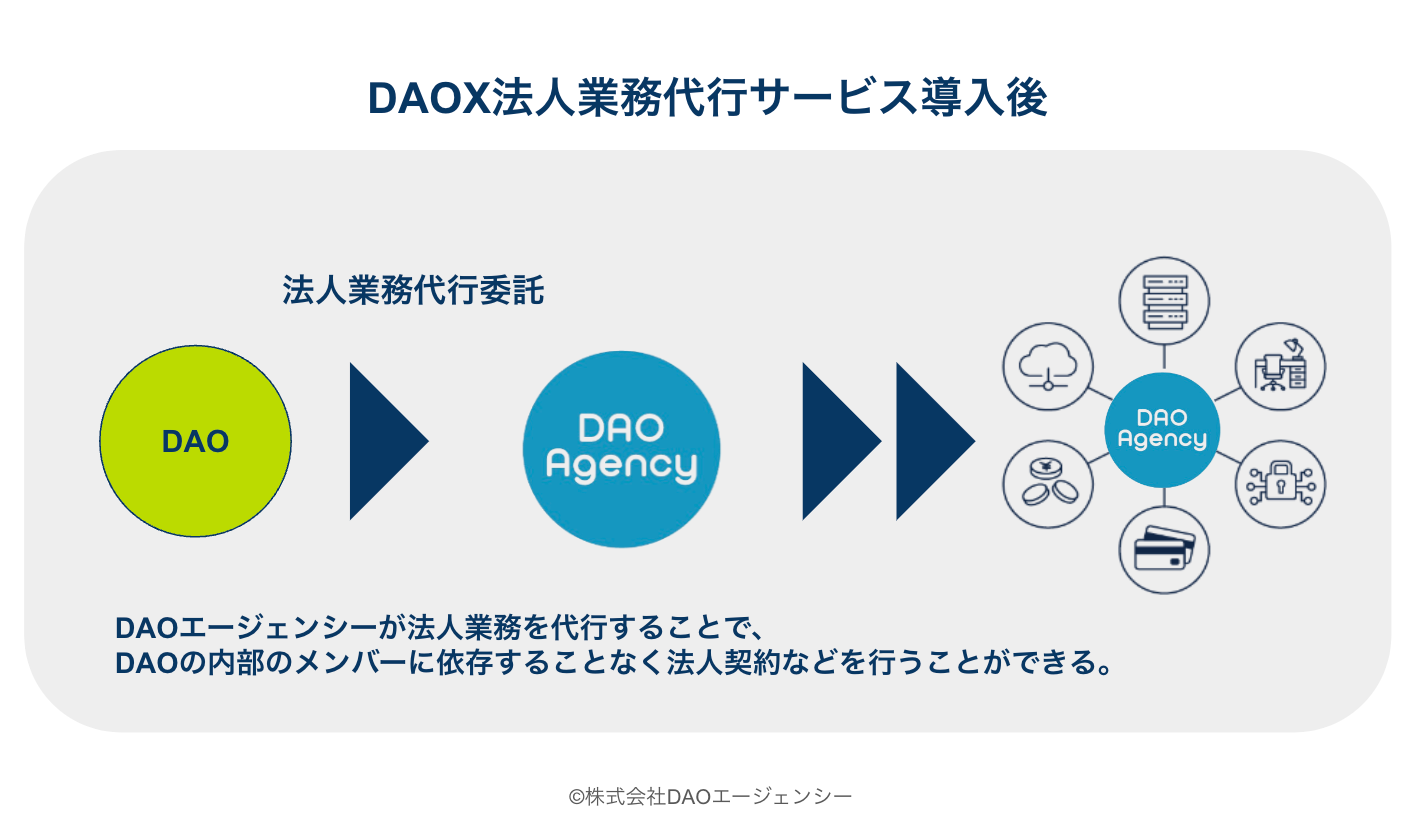 DAOX法人業務代行サービス導入後

法人業務代行委託

DAO

DAO Agency

DAO Agency

DAOエージェンシーが法人業務を代行することで、
DAOの内部のメンバーに依存することなく法人契約などを行うことができる。

©株式会社DAOエージェンシー